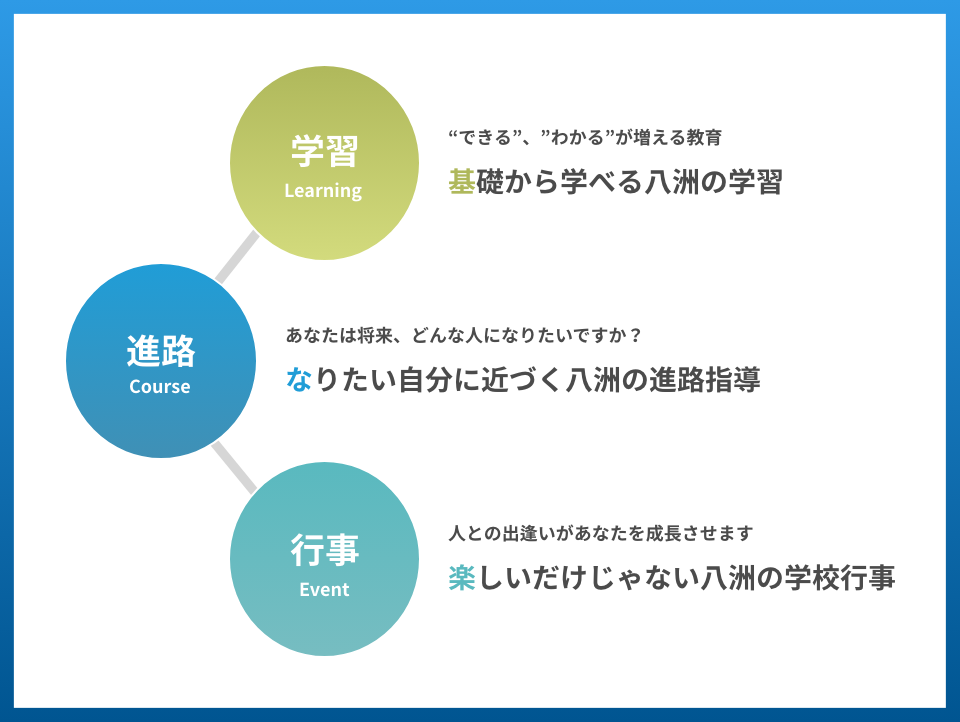 学習
Learning

“できる”、”わかる”が増える教育
基礎から学べる八洲の学習

進路
Course

あなたは将来、どんな人になりたいですか？
なりたい自分に近づく八洲の進路指導

行事
Event

人との出逢いがあなたを成長させます
楽しいだけじゃない八洲の学校行事